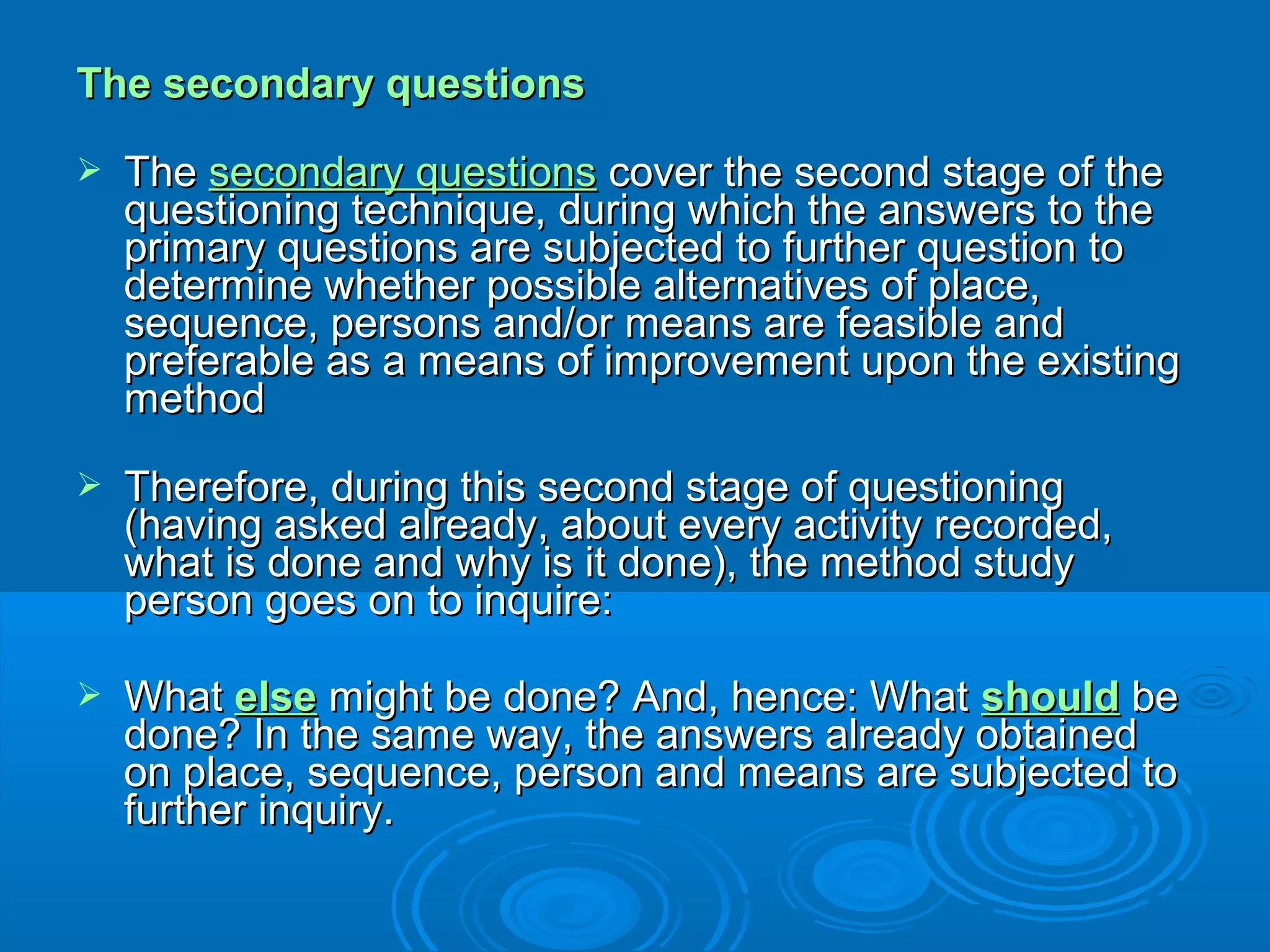 The secondary questions

➢ The secondary questions cover the second stage of the questioning technique, during which the answers to the primary questions are subjected to further question to determine whether possible alternatives of place, sequence, persons and/or means are feasible and preferable as a means of improvement upon the existing method

➢ Therefore, during this second stage of questioning (having asked already, about every activity recorded, what is done and why is it done), the method study person goes on to inquire:

➢ What else might be done? And, hence: What should be done? In the same way, the answers already obtained on place, sequence, person and means are subjected to further inquiry.